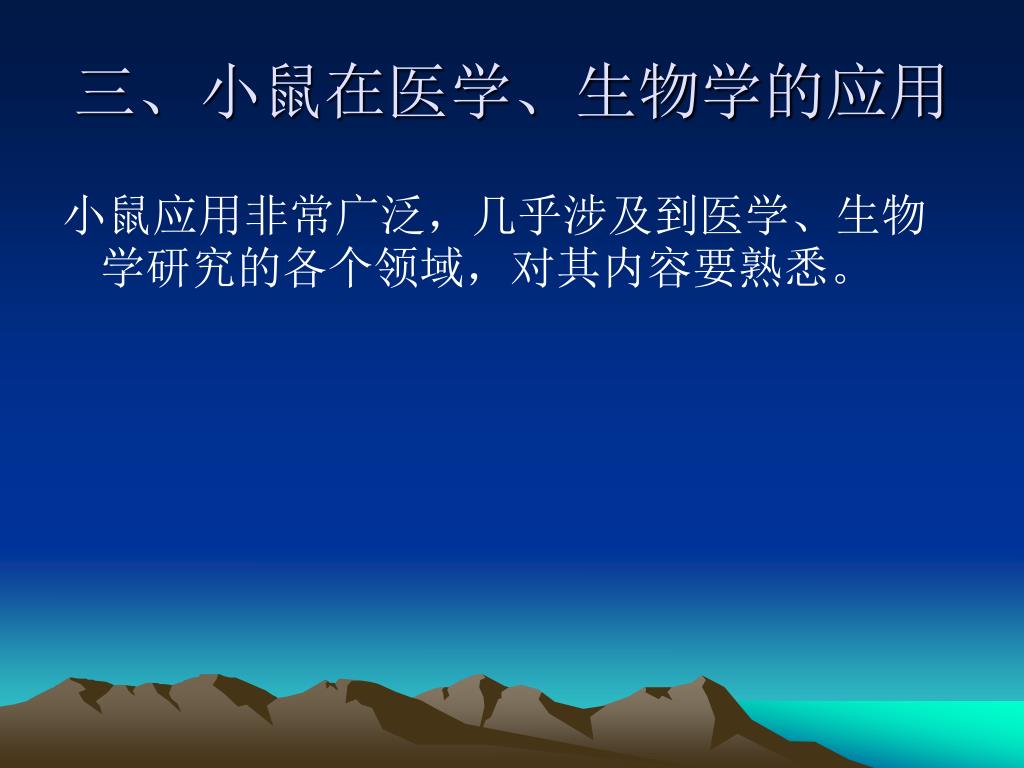 三、小鼠在医学、生物学的应用

小鼠应用非常广泛，几乎涉及到医学、生物学研究的各个领域，对其内容要熟悉。